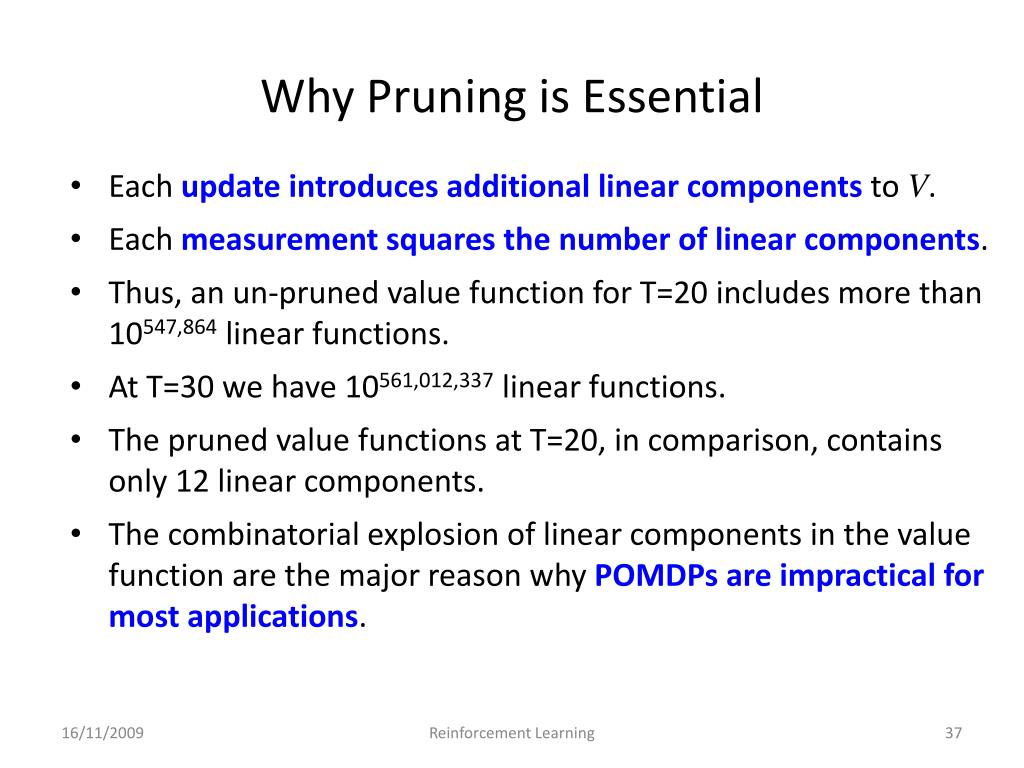 Why Pruning is Essential

• Each update introduces additional linear components to $V$.
• Each measurement squares the number of linear components.
• Thus, an un-pruned value function for T=20 includes more than $10^{547,864}$ linear functions.
• At T=30 we have $10^{561,012,337}$ linear functions.
• The pruned value functions at T=20, in comparison, contains only 12 linear components.
• The combinatorial explosion of linear components in the value function are the major reason why POMDPs are impractical for most applications.

16/11/2009 Reinforcement Learning 37